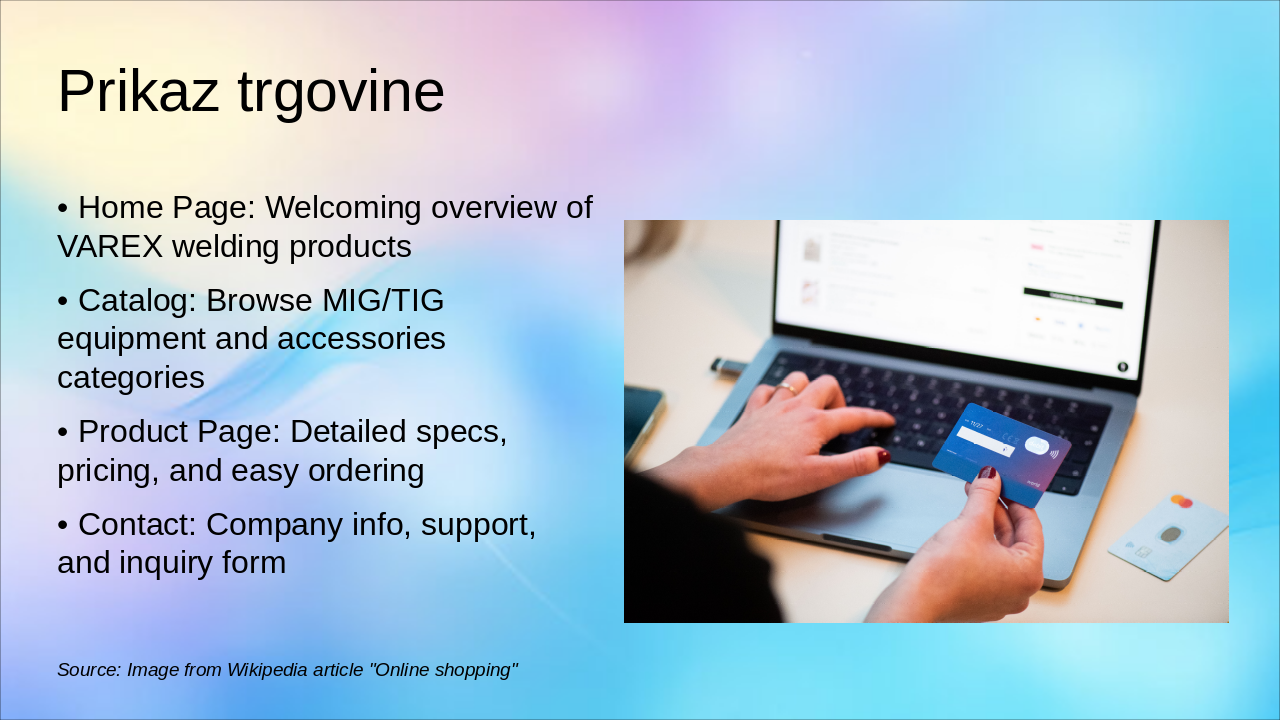 Prikaz trgovine

• Home Page: Welcoming overview of VAREX welding products

• Catalog: Browse MIG/TIG equipment and accessories categories

• Product Page: Detailed specs, pricing, and easy ordering

• Contact: Company info, support, and inquiry form

Source: Image from Wikipedia article "Online shopping"